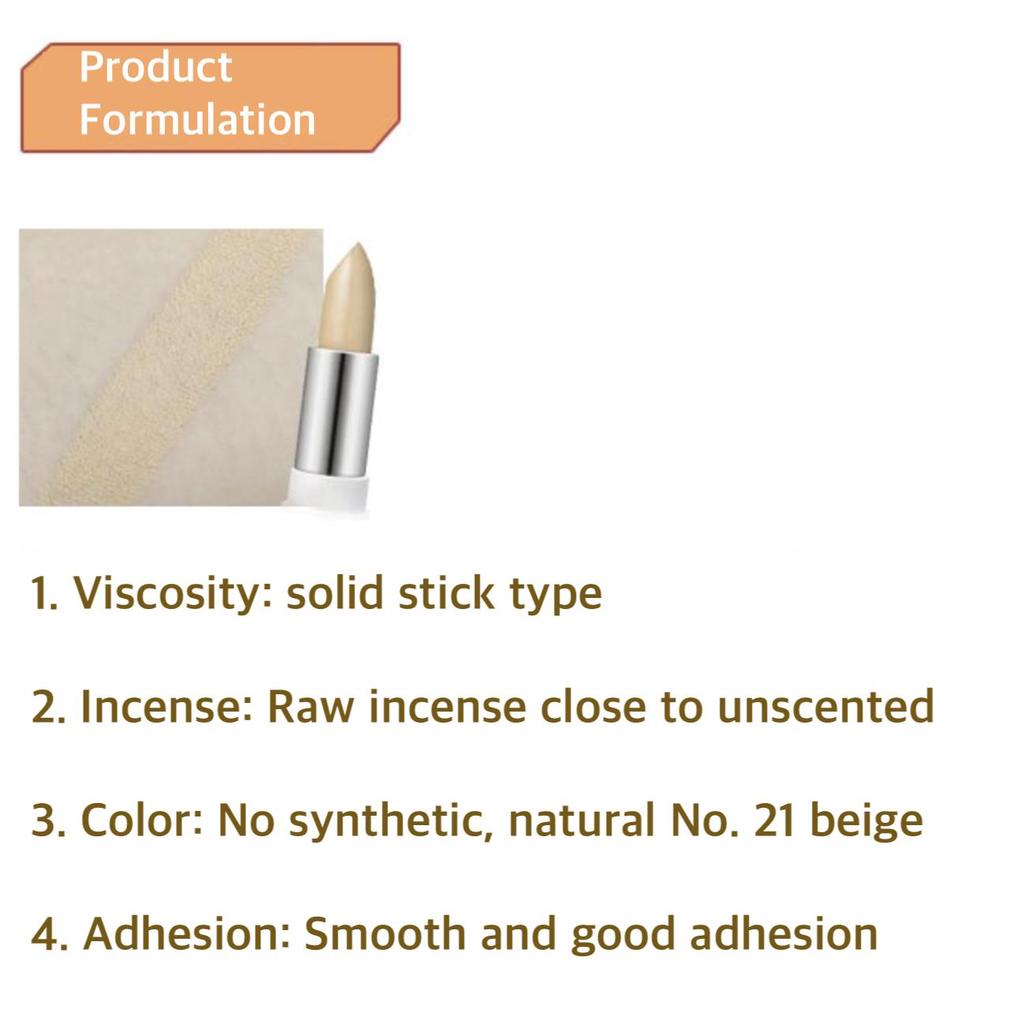 Product Formulation

1. Viscosity: solid stick type

2. Incense: Raw incense close to unscented

3. Color: No synthetic, natural No. 21 beige

4. Adhesion: Smooth and good adhesion